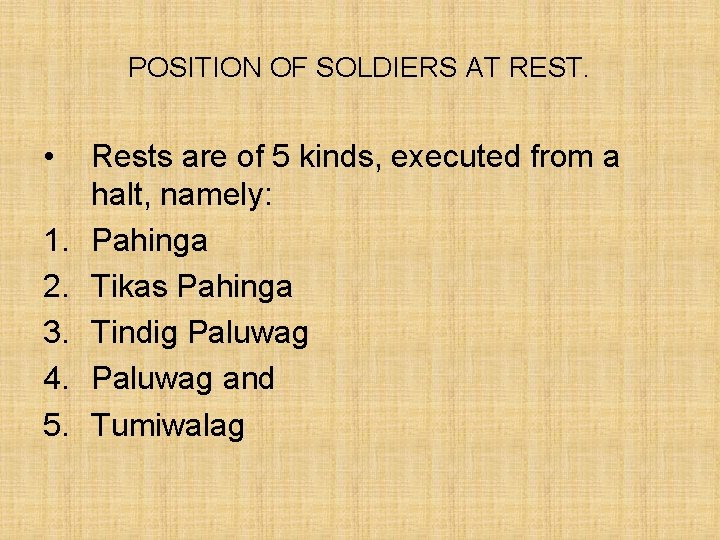 POSITION OF SOLDIERS AT REST.

• Rests are of 5 kinds, executed from a halt, namely:
1. Pahinga
2. Tikas Pahinga
3. Tindig Paluwag
4. Paluwag and
5. Tumiwalag